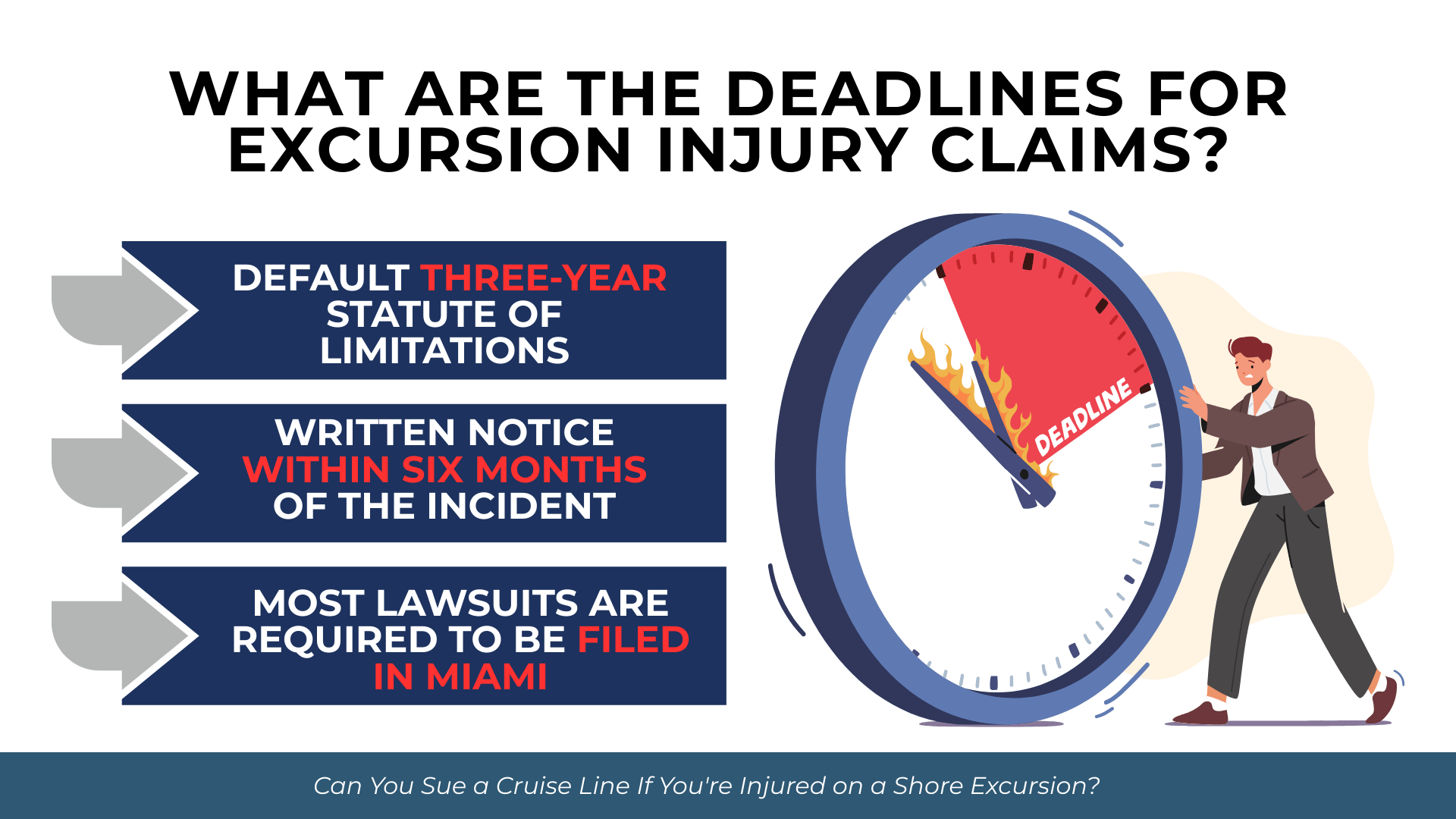 WHAT ARE THE DEADLINES FOR EXCURSION INJURY CLAIMS?

DEFAULT THREE-YEAR STATUTE OF LIMITATIONS

WRITTEN NOTICE WITHIN SIX MONTHS OF THE INCIDENT

MOST LAWSUITS ARE REQUIRED TO BE FILED IN MIAMI

DEADLINE

Can You Sue a Cruise Line If You're Injured on a Shore Excursion?